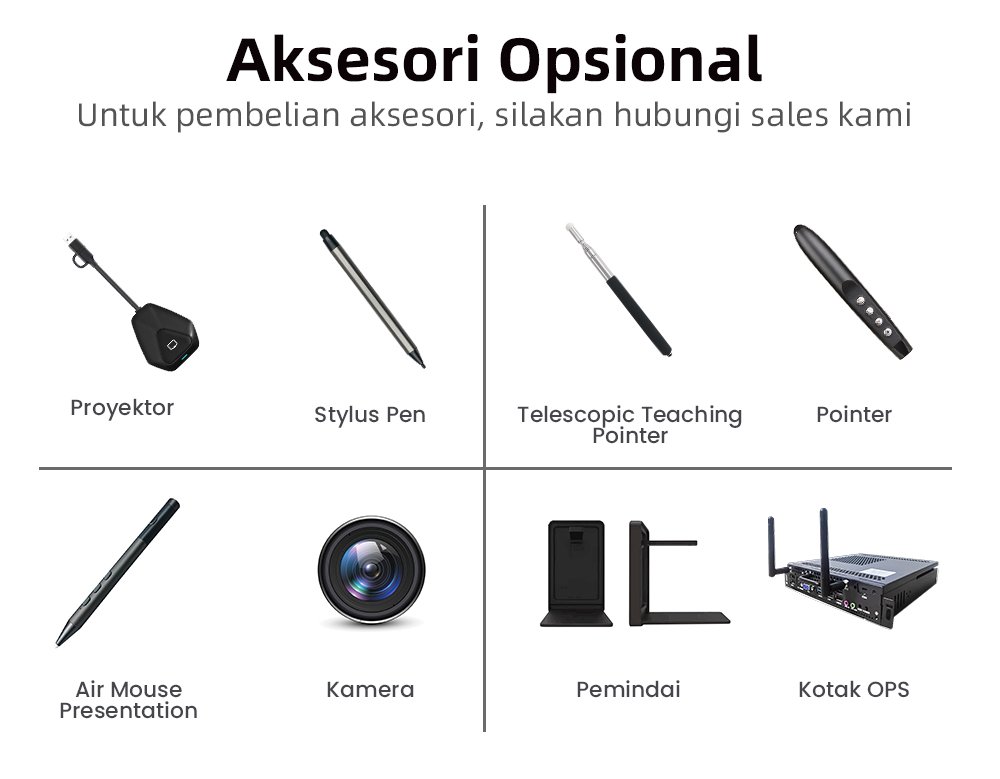 Aksesori Opsional
Untuk pembelian aksesori, silakan hubungi sales kami

Proyektor

Stylus Pen

Telescopic Teaching Pointer

Pointer

Air Mouse Presentation

Kamera

Pemindai

Kotak OPS